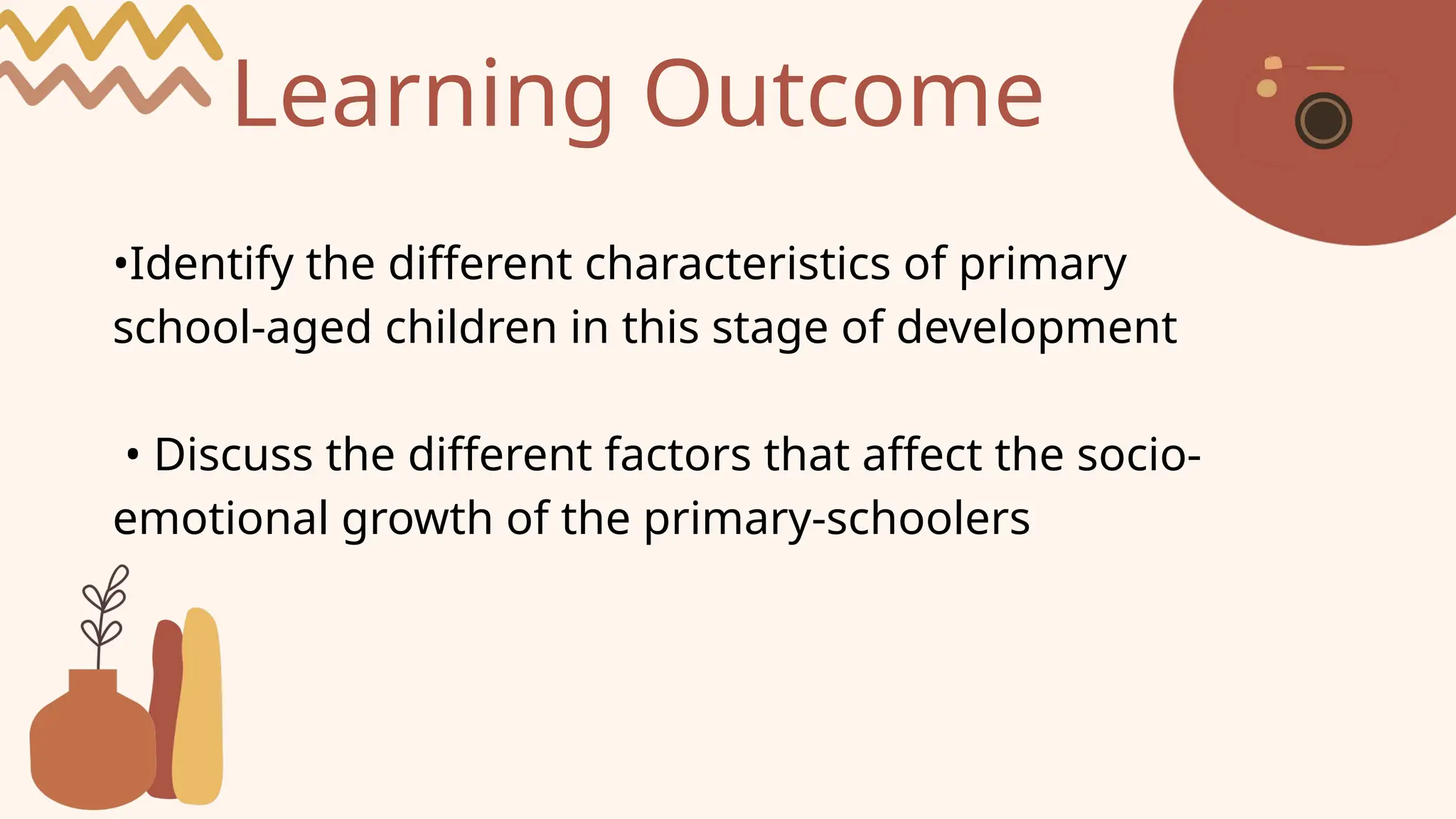 Learning Outcome

•Identify the different characteristics of primary school-aged children in this stage of development

• Discuss the different factors that affect the socio-emotional growth of the primary-schoolers